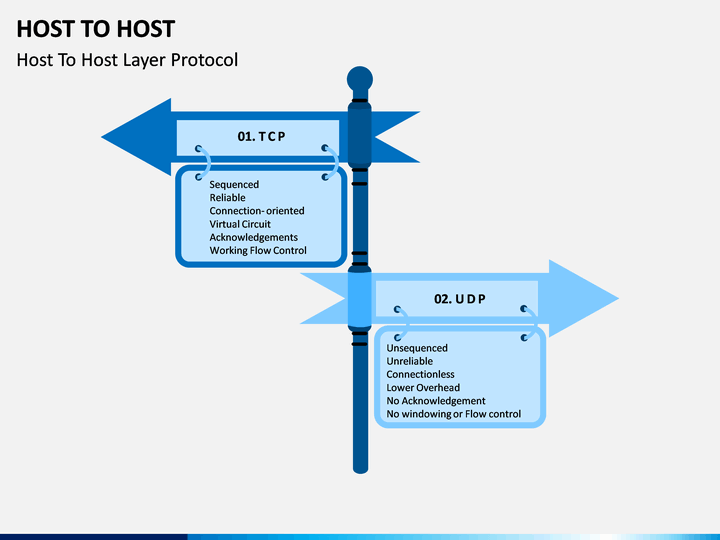 HOST TO HOST

Host To Host Layer Protocol

01. T C P

Sequenced
Reliable
Connection- oriented
Virtual Circuit
Acknowledgements
Working Flow Control

02. U D P

Unsequenced
Unreliable
Connectionless
Lower Overhead
No Acknowledgement
No windowing or Flow control